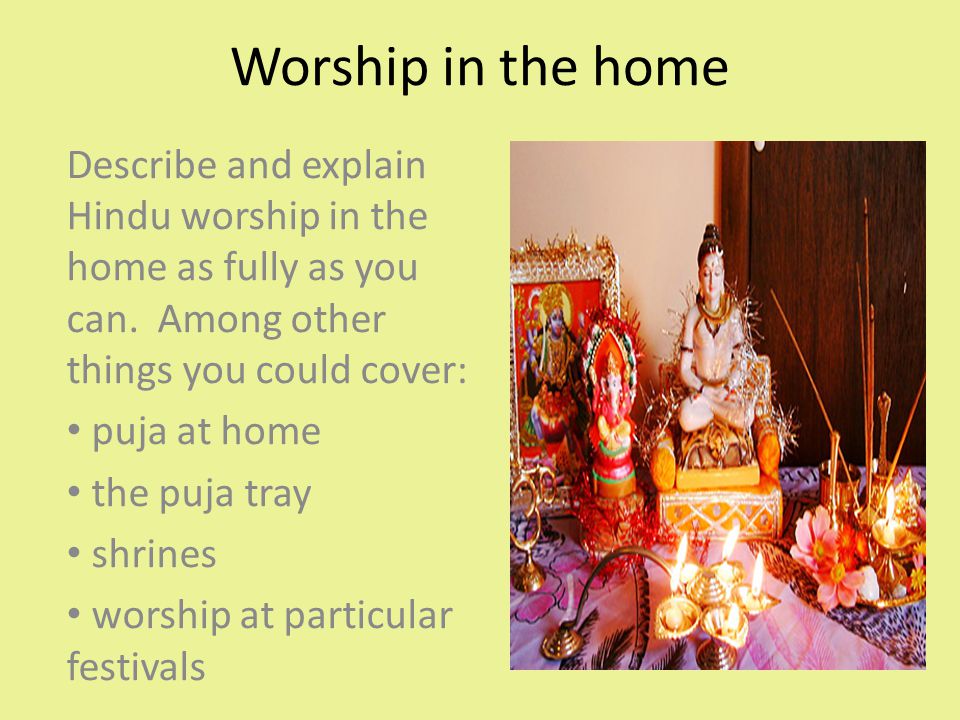 Worship in the home

Describe and explain Hindu worship in the home as fully as you can. Among other things you could cover:

• puja at home

• the puja tray

• shrines

• worship at particular festivals